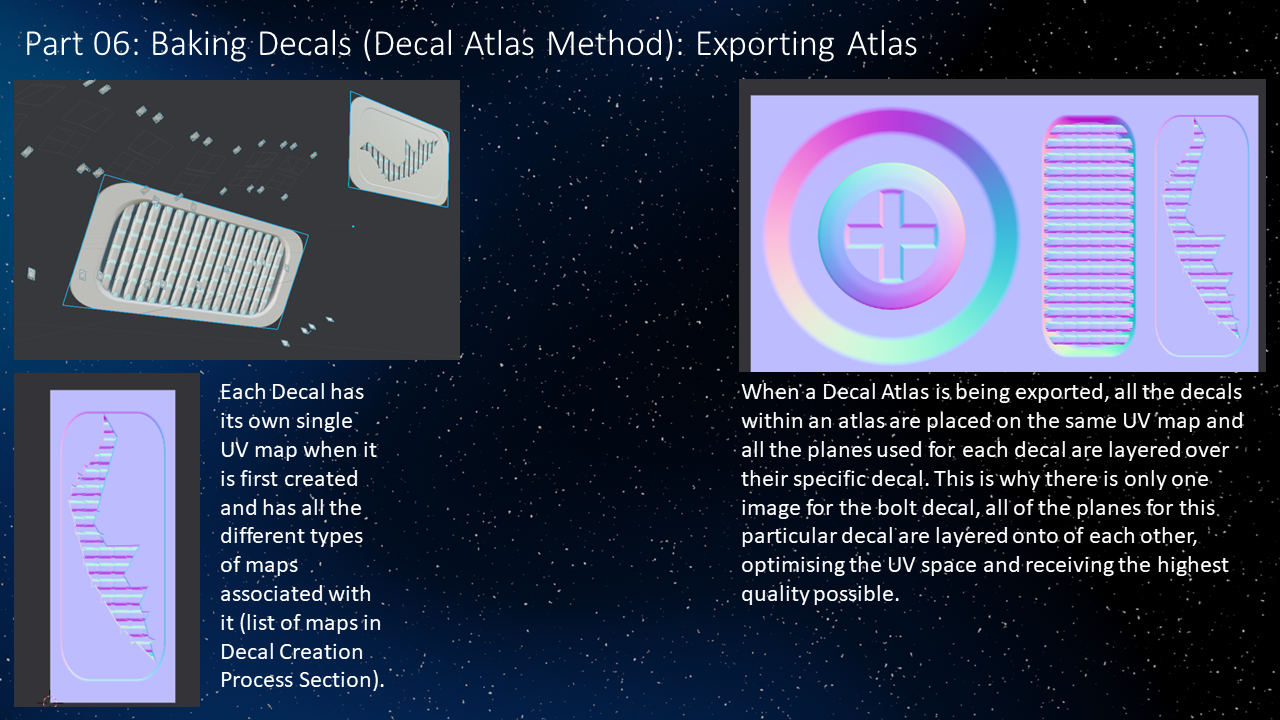 Part 06: Baking Decals (Decal Atlas Method): Exporting Atlas

Each Decal has its own single UV map when it is first created and has all the different types of maps associated with it (list of maps in Decal Creation Process Section).

When a Decal Atlas is being exported, all the decals within an atlas are placed on the same UV map and all the planes used for each decal are layered over their specific decal. This is why there is only one image for the bolt decal, all of the planes for this particular decal are layered onto of each other, optimising the UV space and receiving the highest quality possible.